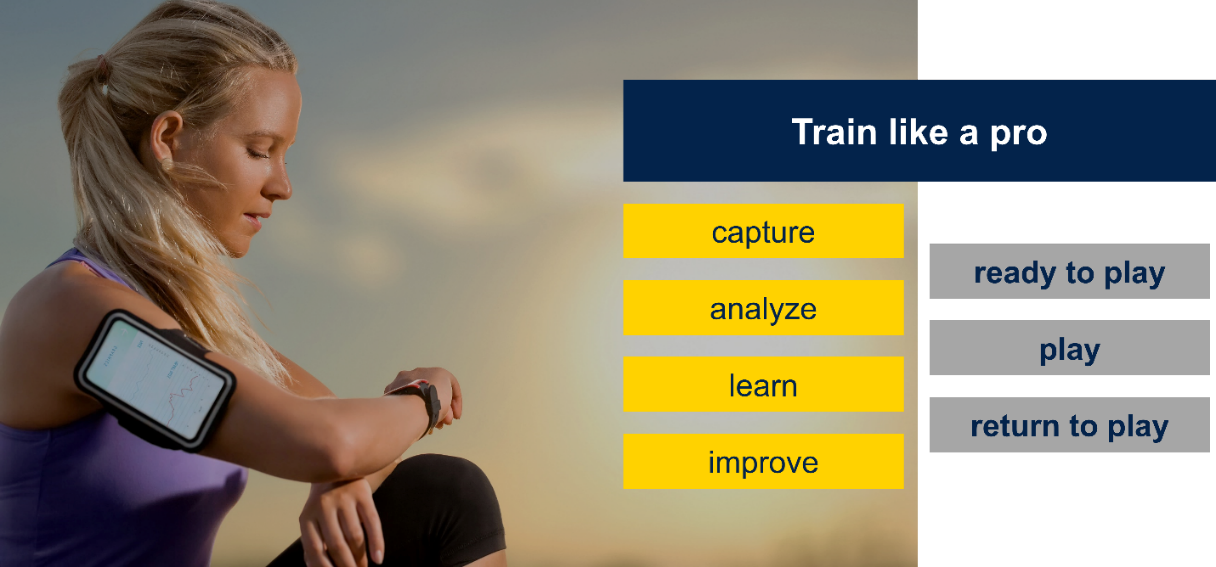 Train like a pro

capture

analyze

learn

improve

ready to play

play

return to play